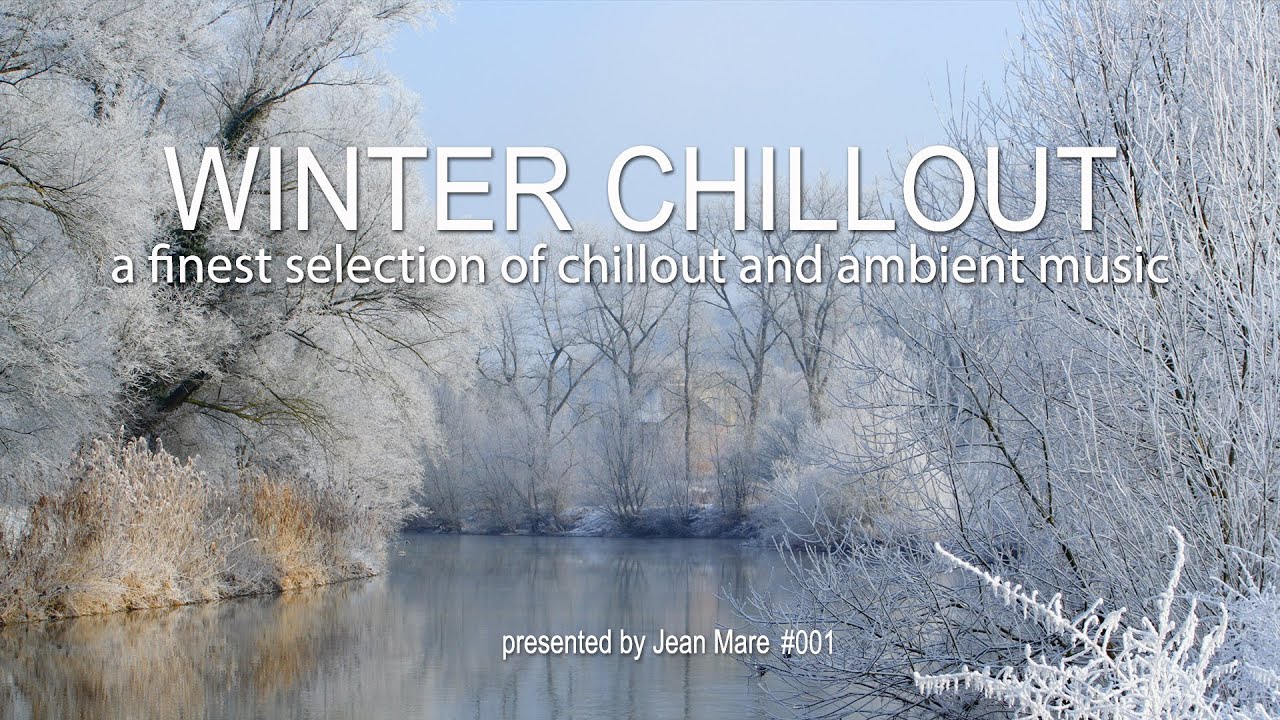 WINTER CHILLOUT
a finest selection of chillout and ambient music

presented by Jean Mare #001